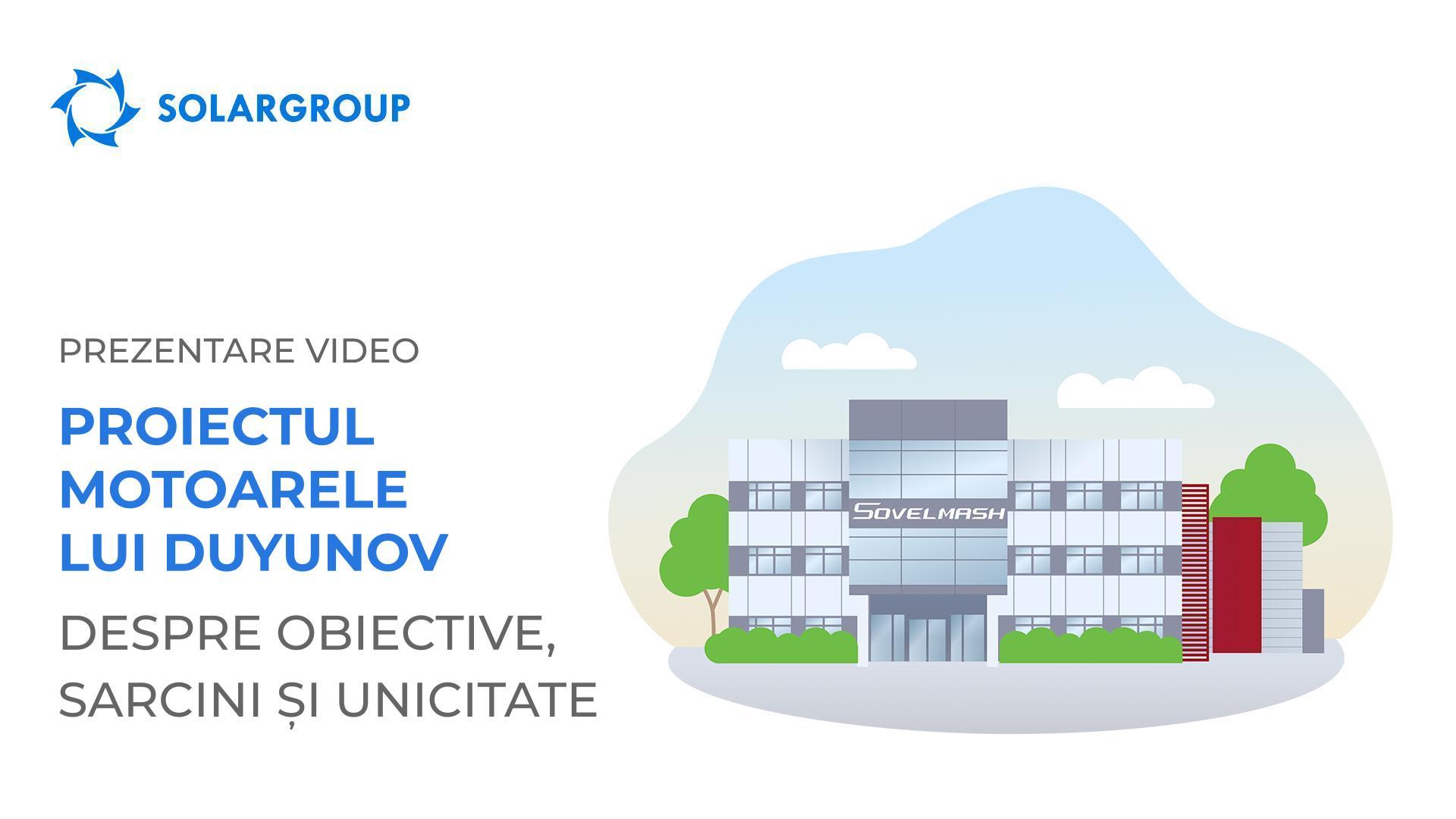 SOLARGROUP

PREZENTARE VIDEO

PROIECTUL MOTOARELE LUI DUYUNOV

DESPRE OBIECTIVE, SARCINI ȘI UNICITATE

SOVELMASH